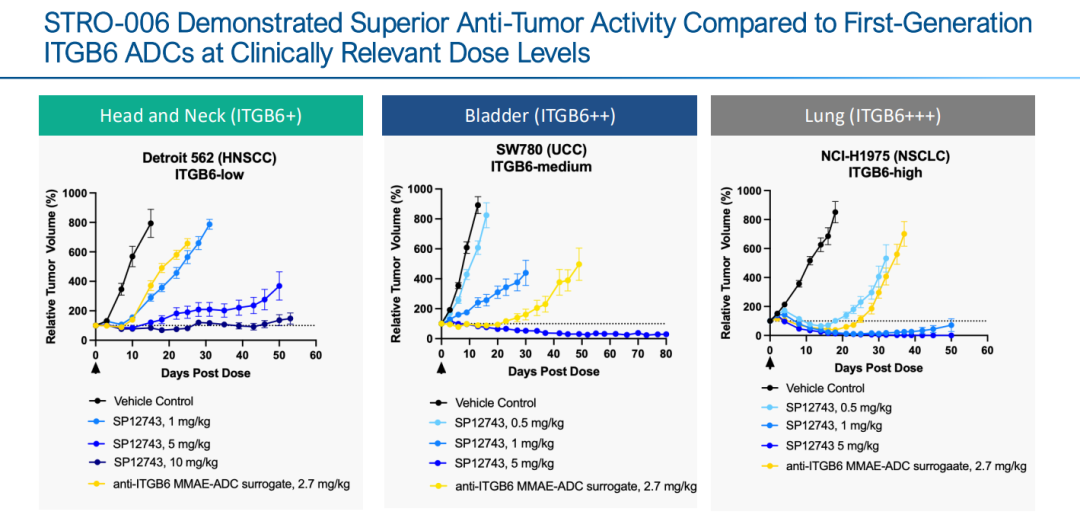 STRO-006 Demonstrated Superior Anti-Tumor Activity Compared to First-Generation ITGB6 ADCs at Clinically Relevant Dose Levels

Head and Neck (ITGB6+)

Detroit 562 (HNSCC)
ITGB6-low

Relative Tumor Volume (%)
1000
800
600
400
200
0
0 10 20 30 40 50 60
Days Post Dose

Vehicle Control
SP12743, 1 mg/kg
SP12743, 5 mg/kg
SP12743, 10 mg/kg
anti-ITGB6 MMAE-ADC surrogate, 2.7 mg/kg

Bladder (ITGB6++)

SW780 (UCC)
ITGB6-medium

Relative Tumor Volume (%)
1000
800
600
400
200
0
0 10 20 30 40 50 60 70 80
Days Post Dose

Vehicle Control
SP12743, 0.5 mg/kg
SP12743, 1 mg/kg
SP12743, 5 mg/kg
anti-ITGB6 MMAE-ADC surrogate, 2.7 mg/kg

Lung (ITGB6+++)

NCI-H1975 (NSCLC)
ITGB6-high

Relative Tumor Volume (%)
1000
800
600
400
200
0
0 10 20 30 40 50 60
Days Post Dose

Vehicle Control
SP12743, 0.5 mg/kg
SP12743, 1 mg/kg
SP12743 5 mg/kg
anti-ITGB6 MMAE-ADC surrogaate, 2.7 mg/kg